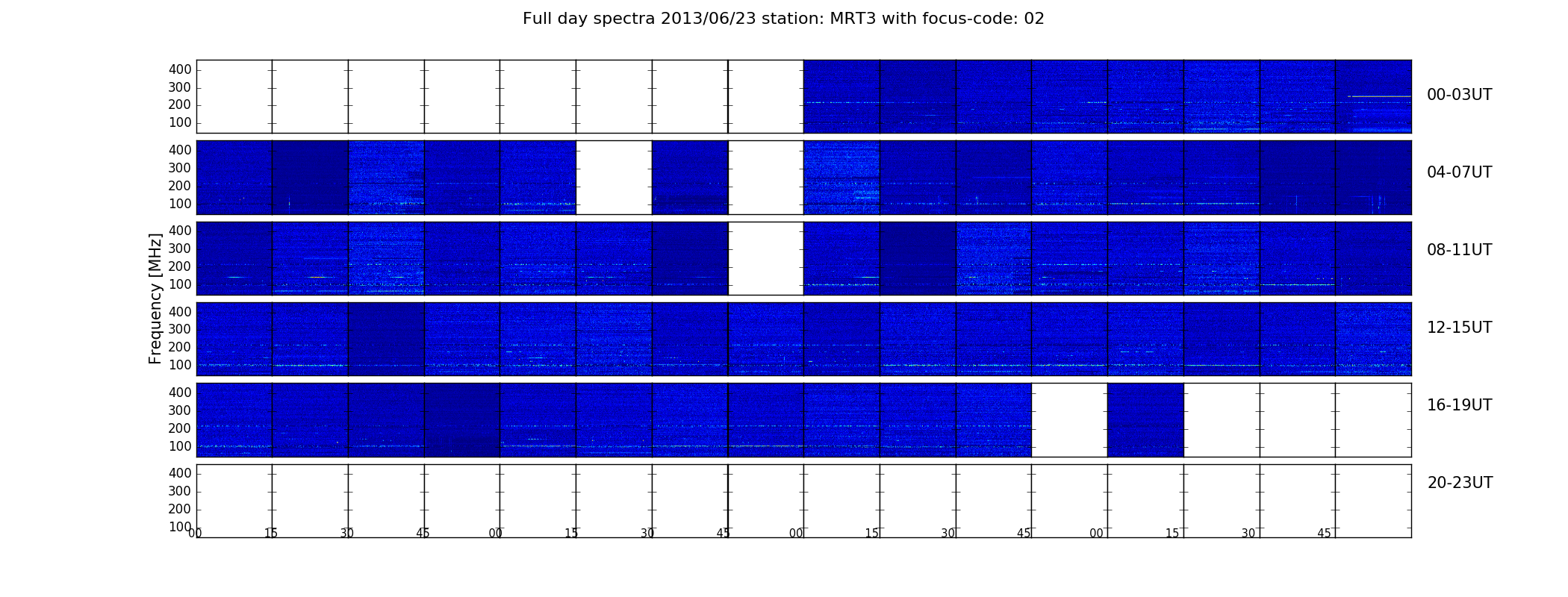 Full day spectra 2013/06/23 station: MRT3 with focus-code: 02

Frequency [MHz]

400
300
200
100
00-03UT

400
300
200
100
04-07UT

400
300
200
100
08-11UT

400
300
200
100
12-15UT

400
300
200
100
16-19UT

400
300
200
100
20-23UT

00 15 30 45 00 15 30 45 00 15 30 45 00 15 30 45